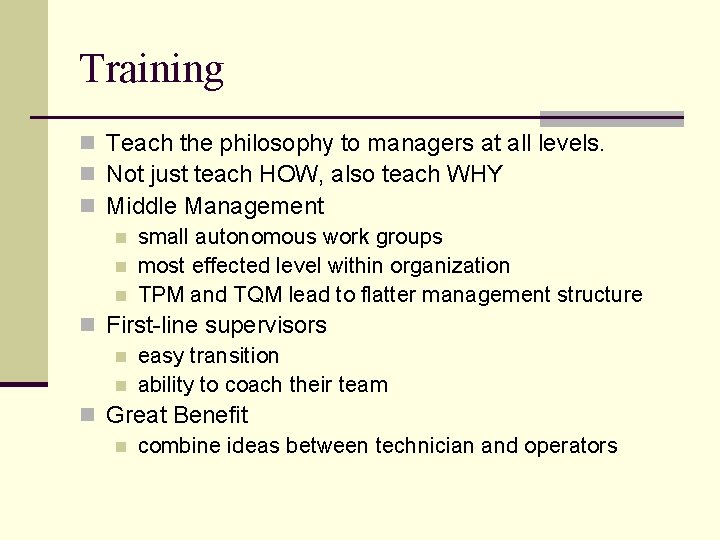 Training

- Teach the philosophy to managers at all levels.
- Not just teach HOW, also teach WHY
- Middle Management
  - small autonomous work groups
  - most effected level within organization
  - TPM and TQM lead to flatter management structure
- First-line supervisors
  - easy transition
  - ability to coach their team
- Great Benefit
  - combine ideas between technician and operators